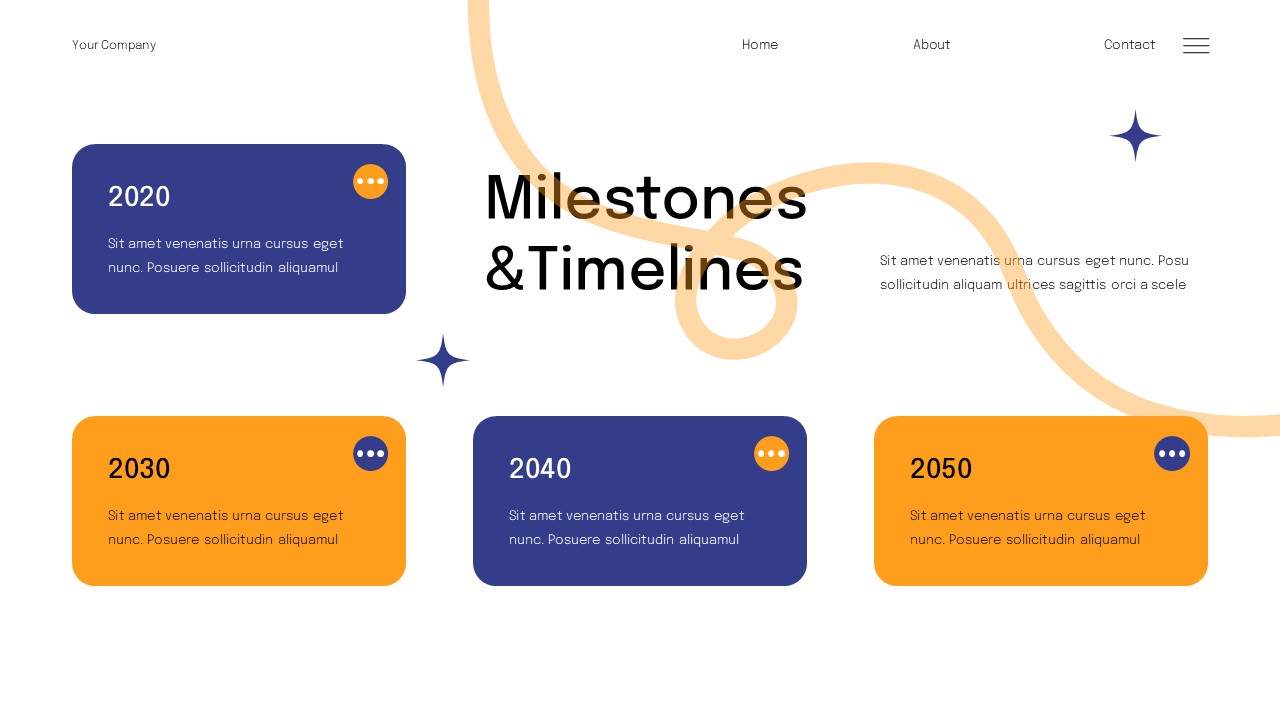 Your Company

Home

About

Contact

2020

Sit amet venenatis urna cursus eget nunc. Posuere sollicitudin aliquamul

Milestones
&Timelines

Sit amet venenatis urna cursus eget nunc. Posu sollicitudin aliquam ultrices sagittis orci a scele

2030

Sit amet venenatis urna cursus eget nunc. Posuere sollicitudin aliquamul

2040

Sit amet venenatis urna cursus eget nunc. Posuere sollicitudin aliquamul

2050

Sit amet venenatis urna cursus eget nunc. Posuere sollicitudin aliquamul